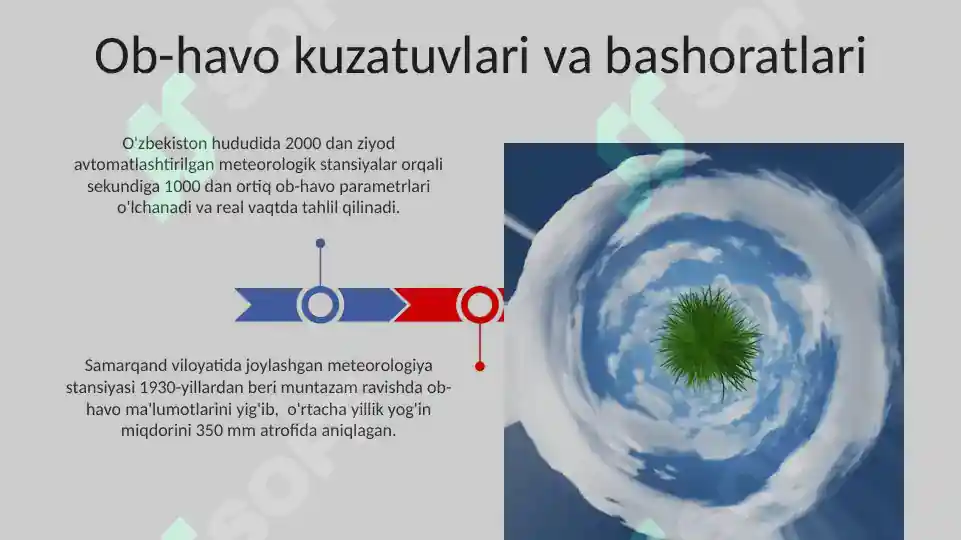 Ob-havo kuzatuvlari va bashoratlari

O'zbekiston hududida 2000 dan ziyod avtomatlashtirilgan meteorologik stansiyalar orqali sekundiga 1000 dan ortiq ob-havo parametrlari o'lchanadi va real vaqtda tahlil qilinadi.

Samarqand viloyatida joylashgan meteorologiya stansiyasi 1930-yillardan beri muntazam ravishda ob-havo ma'lumotlarini yig'ib, o'rtacha yillik yog'in miqdorini 350 mm atrofida aniqlagan.